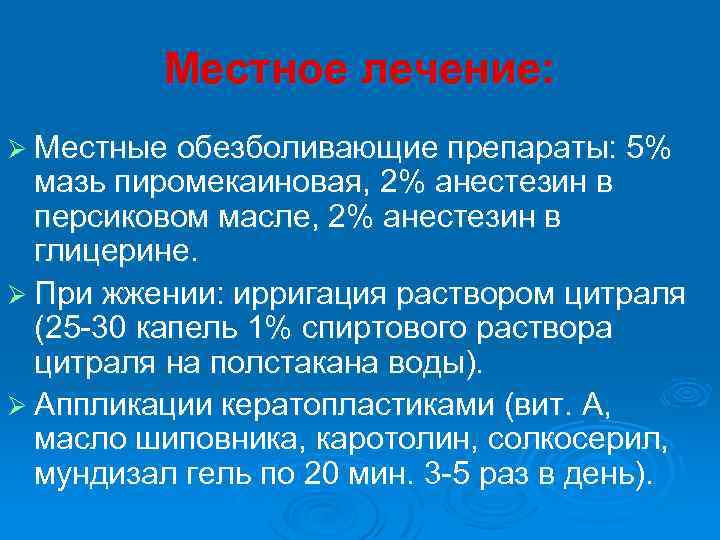 Местное лечение:

➢ Местные обезболивающие препараты: 5% мазь пиромекаиновая, 2% анестезин в персиковом масле, 2% анестезин в глицерине.

➢ При жжении: ирригация раствором цитраля (25-30 капель 1% спиртового раствора цитраля на полстакана воды).

➢ Аппликации кератопластиками (вит. А, масло шиповника, каротолин, солкосерил, мундизал гель по 20 мин. 3-5 раз в день).